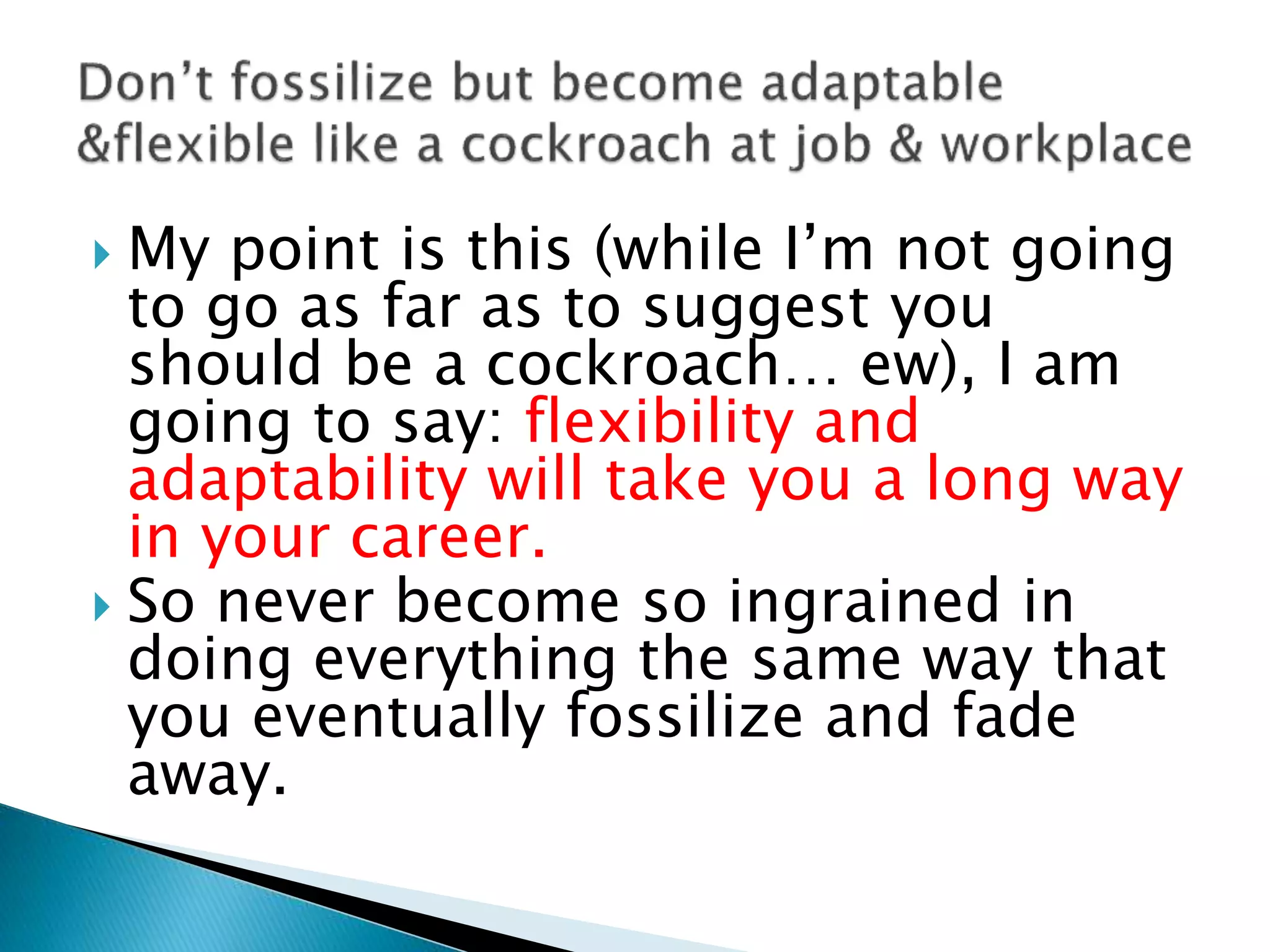 Don’t fossilize but become adaptable &flexible like a cockroach at job & workplace

My point is this (while I’m not going to go as far as to suggest you should be a cockroach… ew), I am going to say: flexibility and adaptability will take you a long way in your career.

So never become so ingrained in doing everything the same way that you eventually fossilize and fade away.